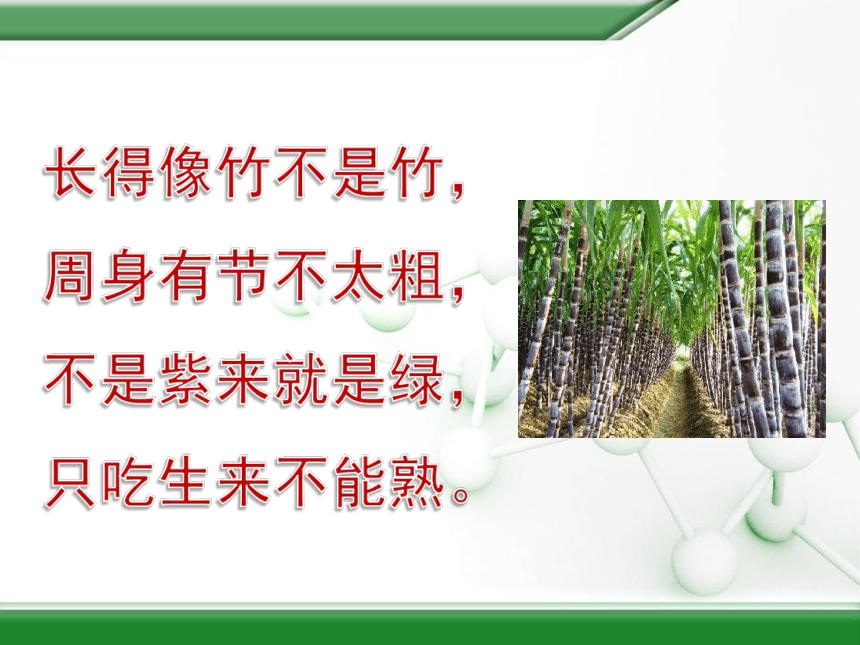 长得像竹不是竹，
周身有节不太粗，
不是紫来就是绿，
只吃生来不能熟。